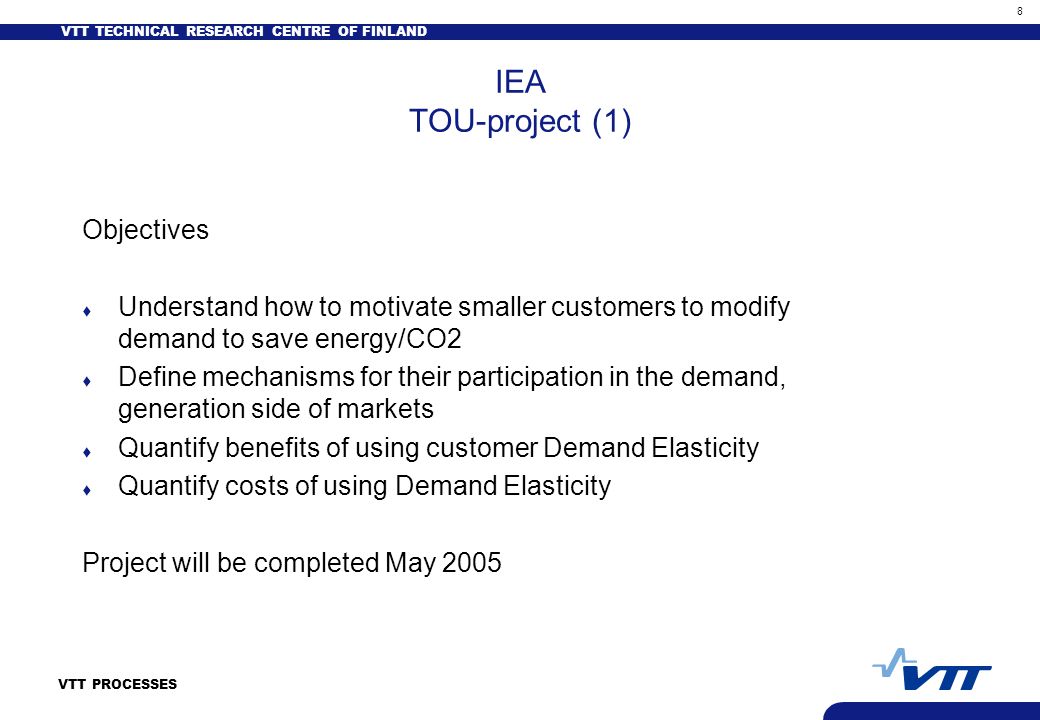 8

VTT TECHNICAL RESEARCH CENTRE OF FINLAND

IEA
TOU-project (1)

Objectives

♦ Understand how to motivate smaller customers to modify demand to save energy/CO2

♦ Define mechanisms for their participation in the demand, generation side of markets

♦ Quantify benefits of using customer Demand Elasticity

♦ Quantify costs of using Demand Elasticity

Project will be completed May 2005

VTT PROCESSES

VTT